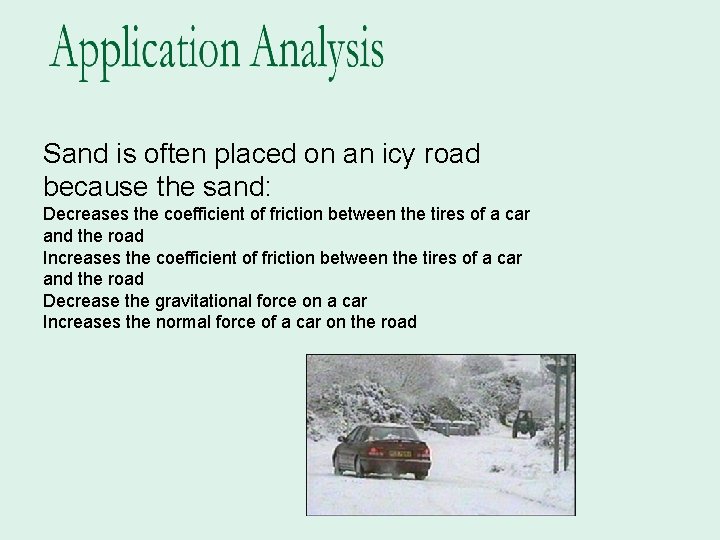 Application Analysis

Sand is often placed on an icy road because the sand:

Decreases the coefficient of friction between the tires of a car and the road
Increases the coefficient of friction between the tires of a car and the road
Decrease the gravitational force on a car
Increases the normal force of a car on the road